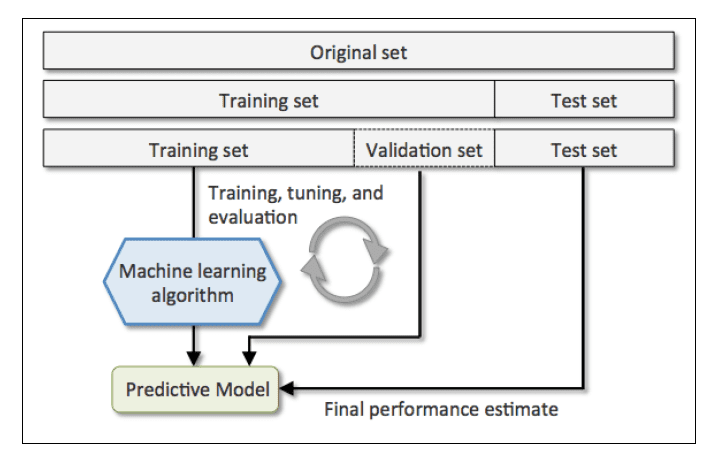 Original set

Training set

Test set

Training set

Validation set

Test set

Training, tuning, and evaluation

Machine learning algorithm

Predictive Model

Final performance estimate